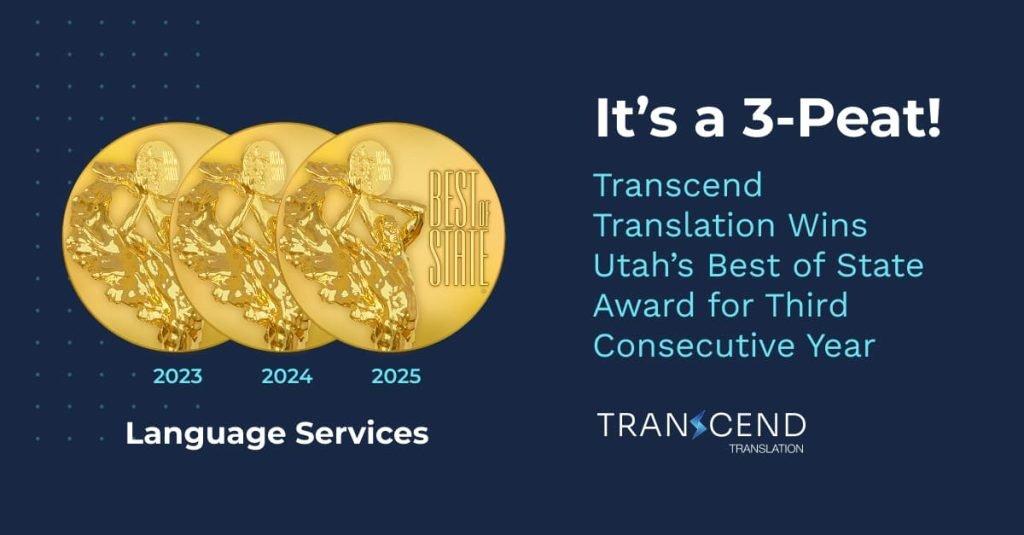 BEST OF STATE

2023 2024 2025

Language Services

It's a 3-Peat!

Transcend Translation Wins Utah's Best of State Award for Third Consecutive Year

TRANSCEND
TRANSLATION